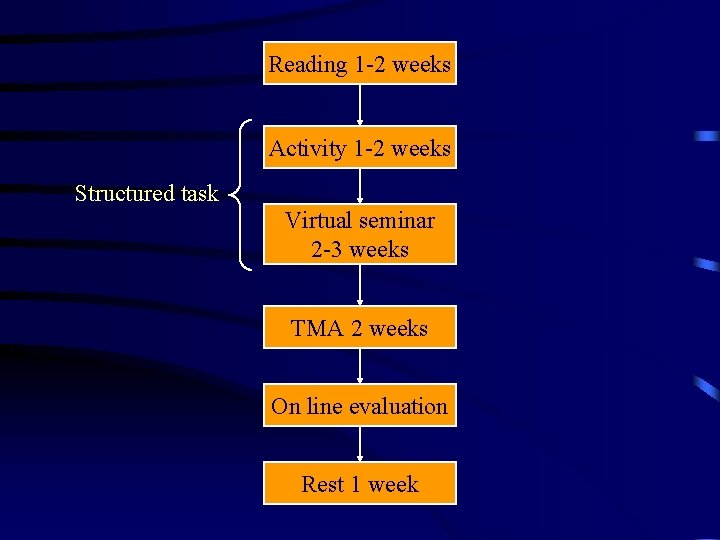 Reading 1-2 weeks

Structured task

Activity 1-2 weeks

Virtual seminar 2-3 weeks

TMA 2 weeks

On line evaluation

Rest 1 week